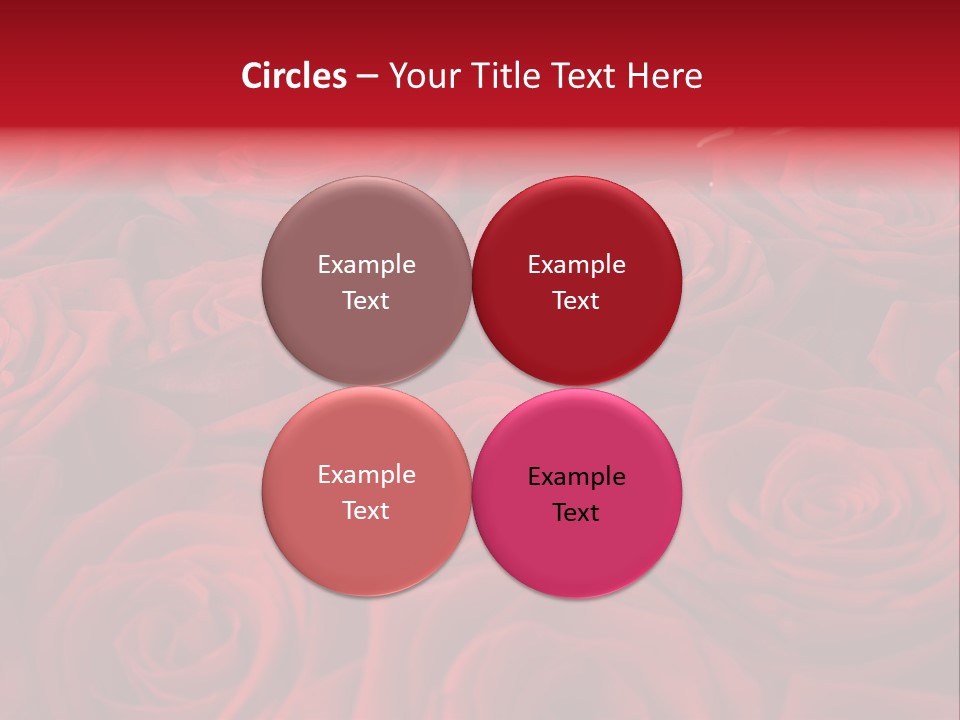 Circles – Your Title Text Here

Example Text

Example Text

Example Text

Example Text